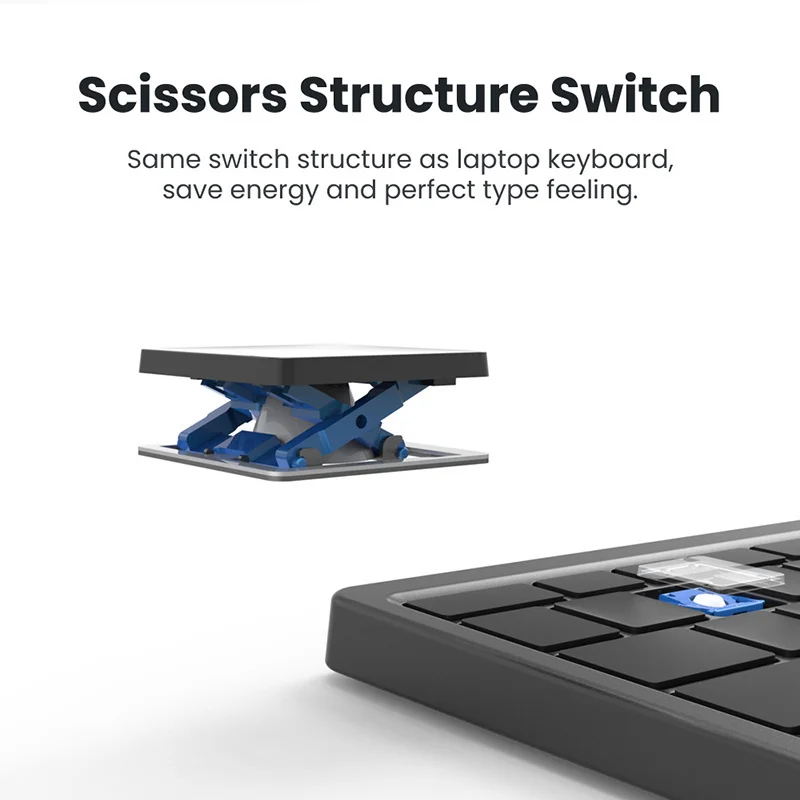 Scissors Structure Switch

Same switch structure as laptop keyboard, save energy and perfect type feeling.